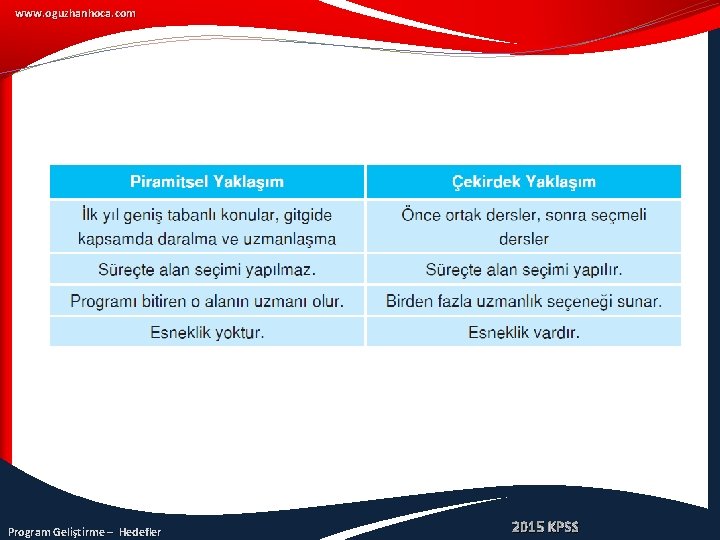 www.oguzhanhoca.com

| Piramitsel Yaklaşım | Çekirdek Yaklaşım |
|---|---|
| İlk yıl geniş tabanlı konular, gitgide kapsamda daralma ve uzmanlaşma | Önce ortak dersler, sonra seçmeli dersler |
| Süreçte alan seçimi yapılmaz. | Süreçte alan seçimi yapılır. |
| Programı bitiren o alanın uzmanı olur. | Birden fazla uzmanlık seçeneği sunar. |
| Esneklik yoktur. | Esneklik vardır. |

Program Geliştirme – Hedefler

2015 KPSS